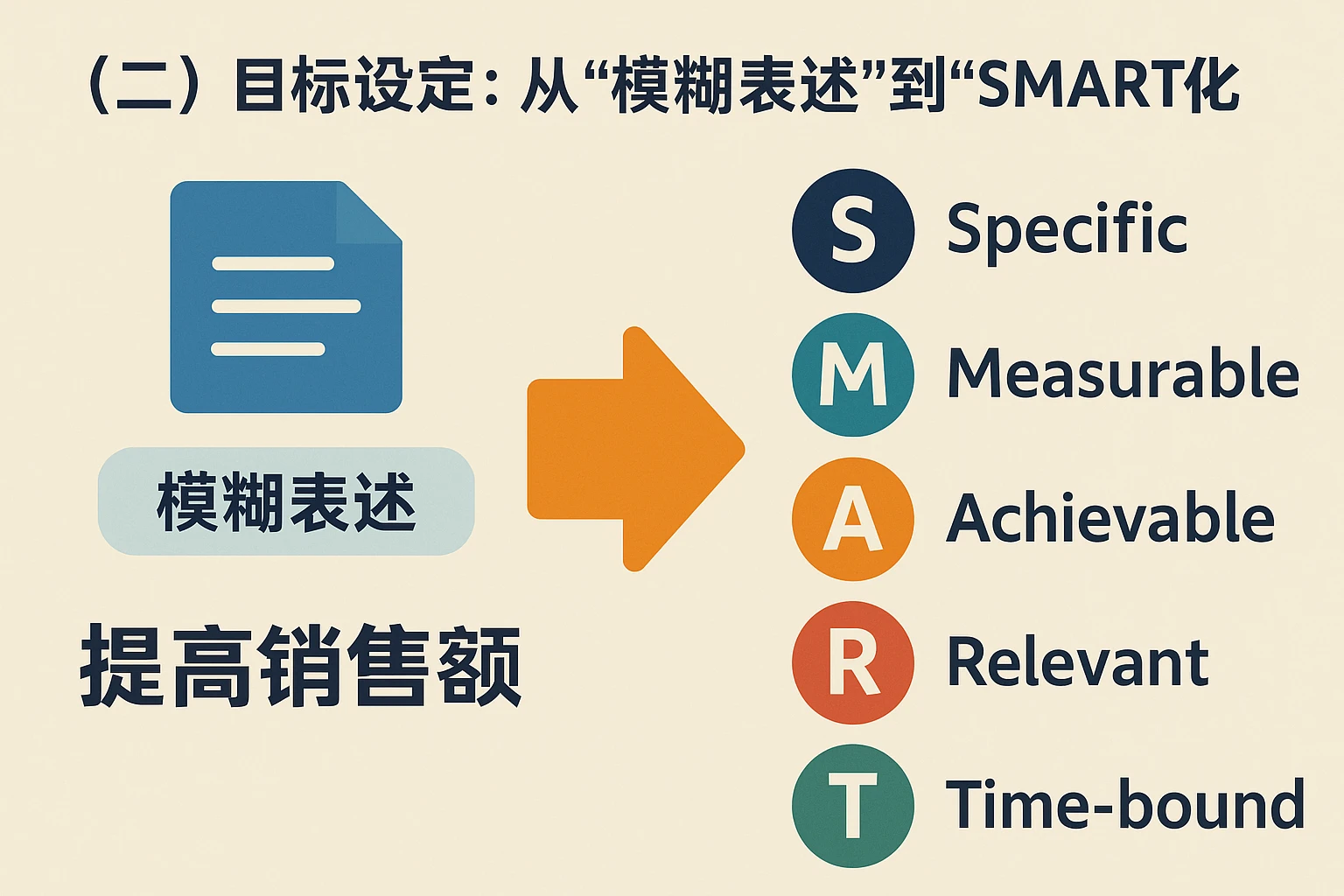 （二）目标设定：从“模糊表述”到“SMART化

模糊表述

提高销售额

S Specific

M Measurable

A Achievable

R Relevant

T Time-bound